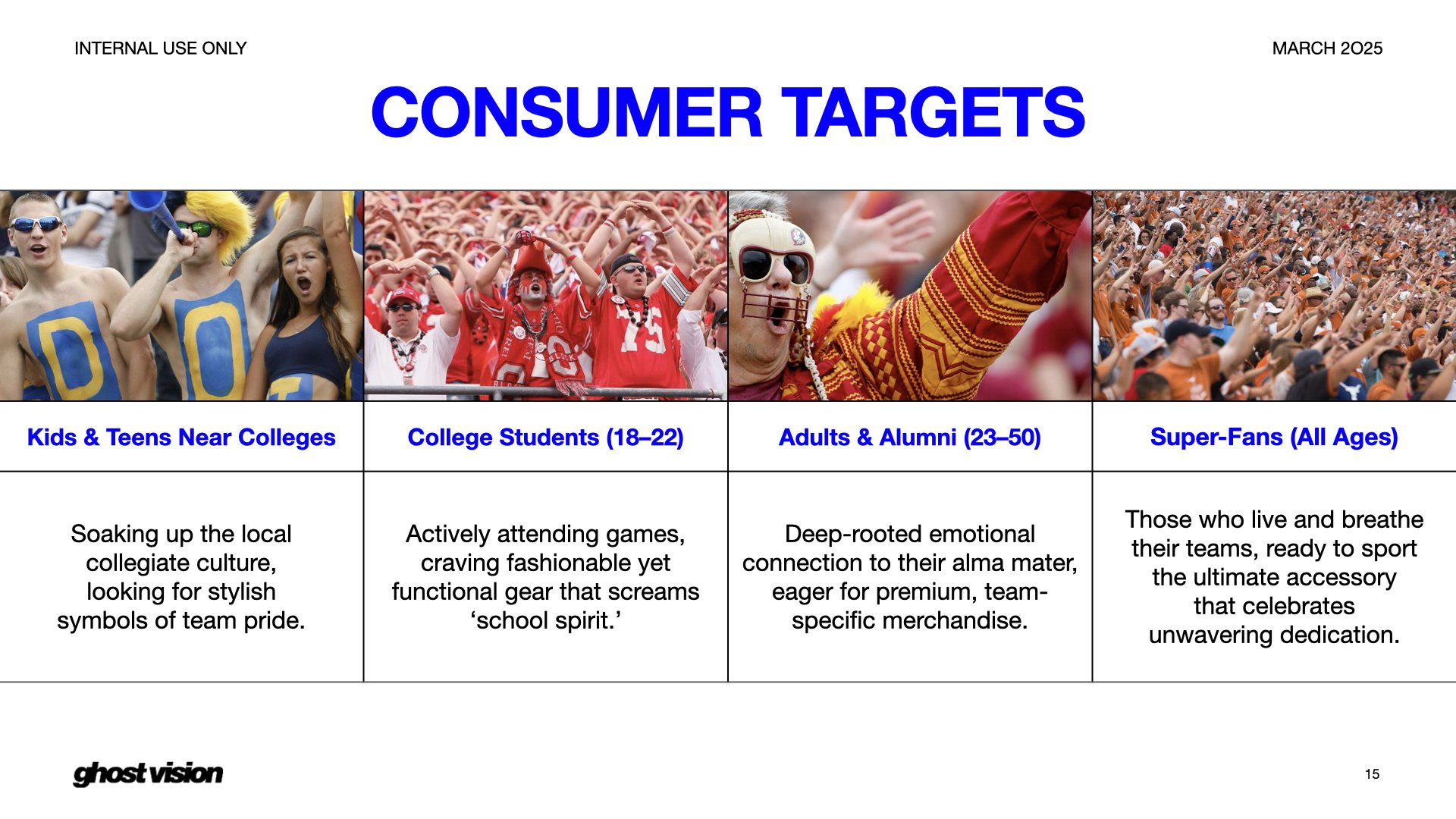 INTERNAL USE ONLY

MARCH 2025

CONSUMER TARGETS

| Kids & Teens Near Colleges | College Students (18–22) | Adults & Alumni (23–50) | Super-Fans (All Ages) |
|---|---|---|---|
| Soaking up the local collegiate culture, looking for stylish symbols of team pride. | Actively attending games, craving fashionable yet functional gear that screams ‘school spirit.’ | Deep-rooted emotional connection to their alma mater, eager for premium, team-specific merchandise. | Those who live and breathe their teams, ready to sport the ultimate accessory that celebrates unwavering dedication. |

ghost vision

15